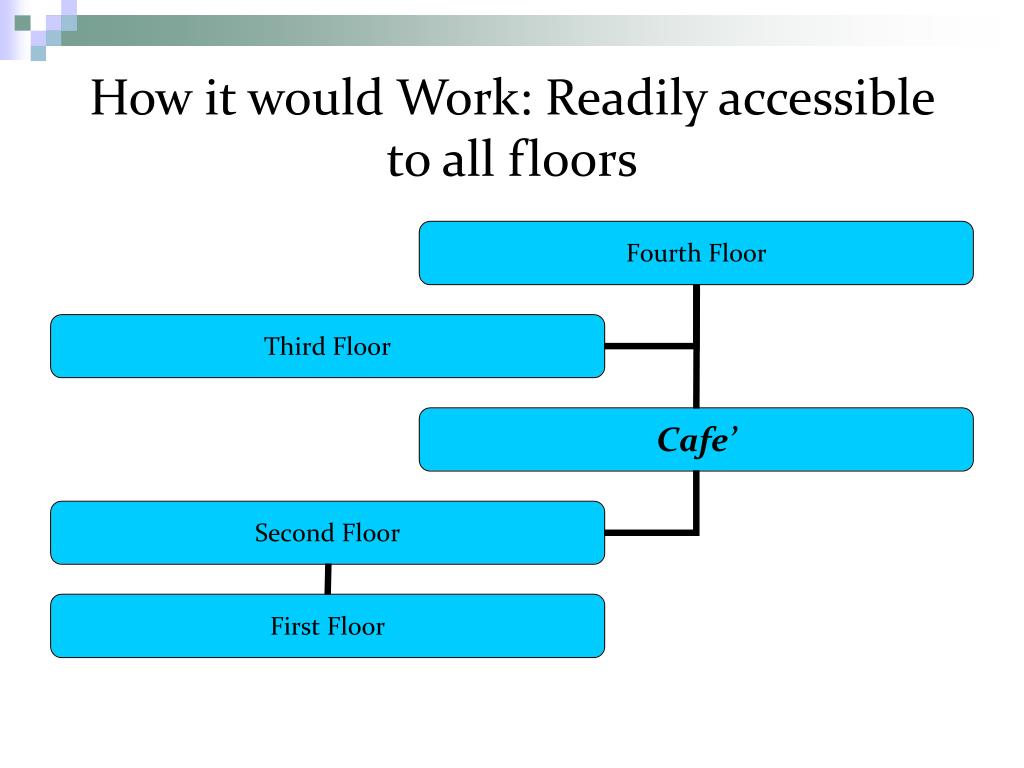 How it would Work: Readily accessible to all floors

Fourth Floor

Third Floor

Cafe’

Second Floor

First Floor